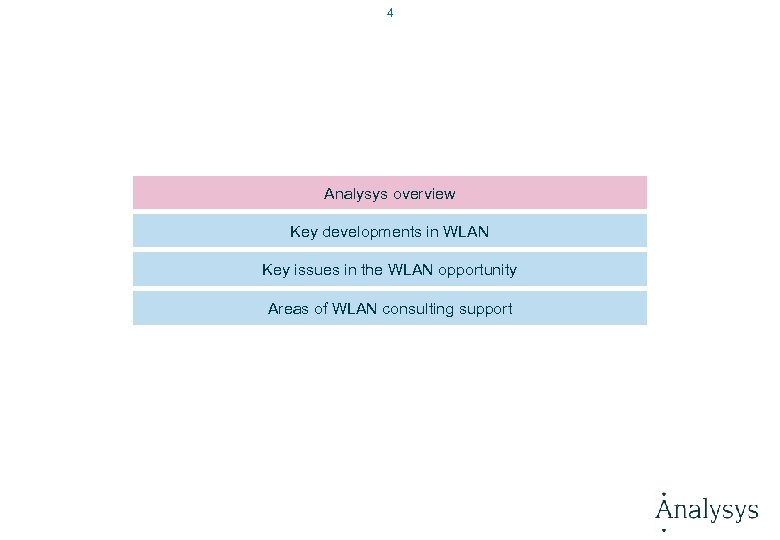 4

Analysys overview

Key developments in WLAN

Key issues in the WLAN opportunity

Areas of WLAN consulting support

Analysys